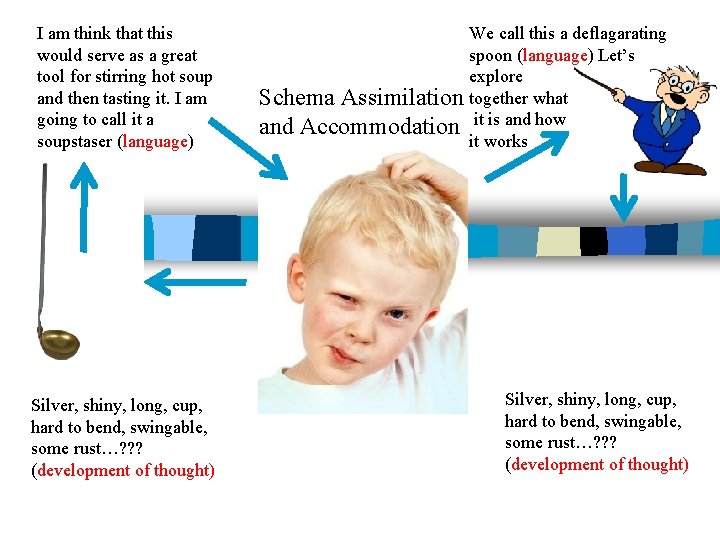 I am think that this would serve as a great tool for stirring hot soup and then tasting it. I am going to call it a soupstaser (language)

Schema Assimilation and Accommodation

We call this a deflagarating spoon (language) Let's explore together what it is and how it works

Silver, shiny, long, cup, hard to bend, swingable, some rust…??? (development of thought)

Silver, shiny, long, cup, hard to bend, swingable, some rust…??? (development of thought)